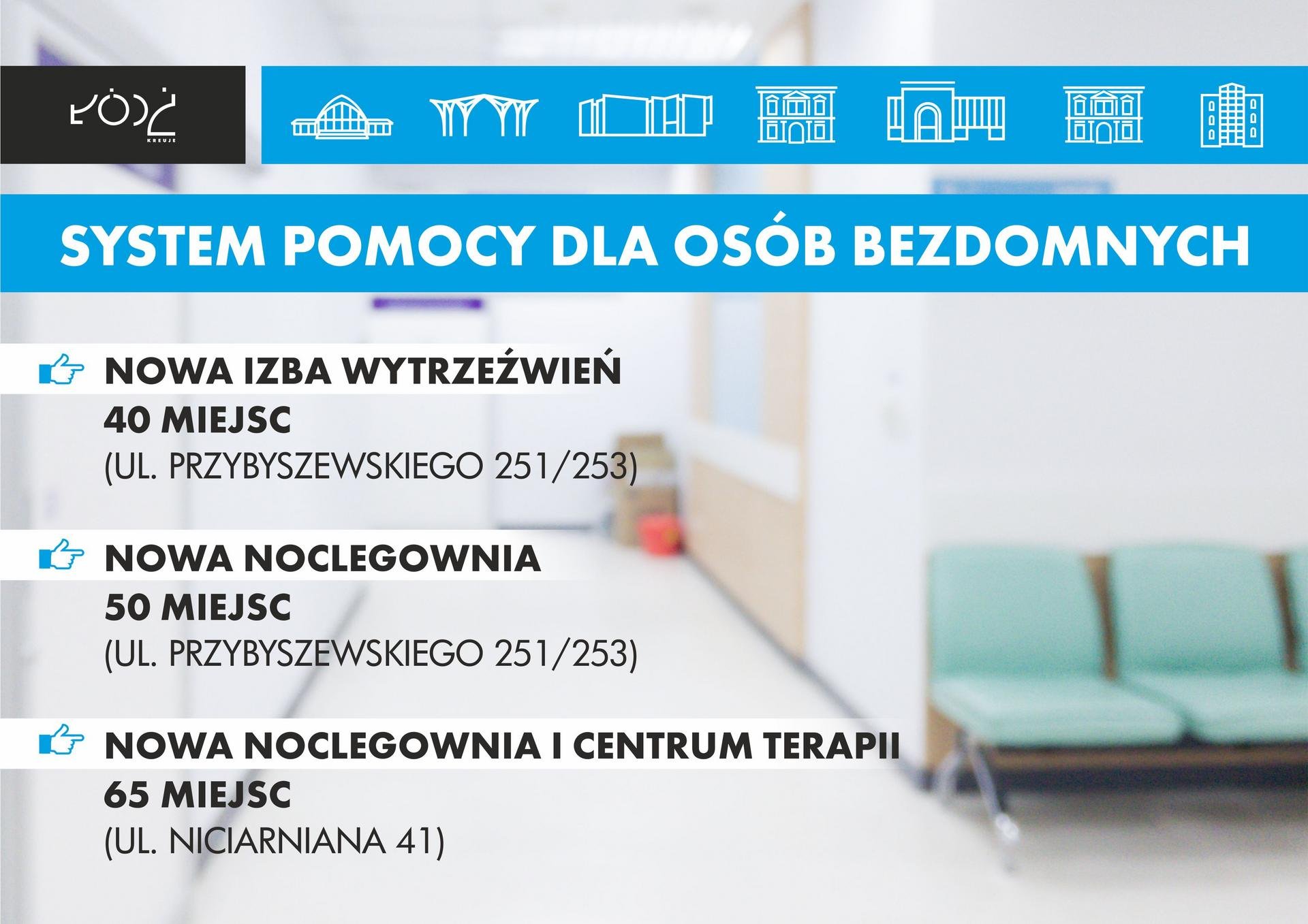 ŁÓDŹ
KREUJE

SYSTEM POMOCY DLA OSÓB BEZDOMNYCH

NOWA IZBA WYTRZEŹWIEŃ
40 MIEJSC
(UL. PRZYBYSZEWSKIEGO 251/253)

NOWA NOCLEGOWNIA
50 MIEJSC
(UL. PRZYBYSZEWSKIEGO 251/253)

NOWA NOCLEGOWNIA I CENTRUM TERAPII
65 MIEJSC
(UL. NICIARNIANA 41)